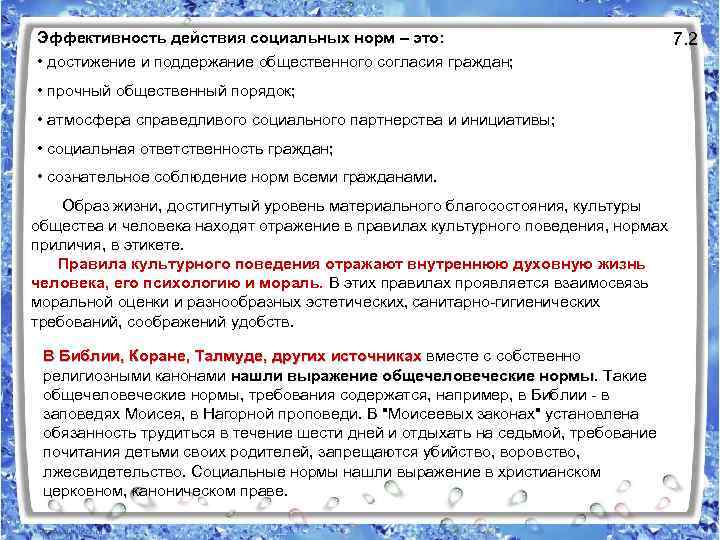 Эффективность действия социальных норм – это:

7.2

• достижение и поддержание общественного согласия граждан;

• прочный общественный порядок;

• атмосфера справедливого социального партнерства и инициативы;

• социальная ответственность граждан;

• сознательное соблюдение норм всеми гражданами.

Образ жизни, достигнутый уровень материального благосостояния, культуры общества и человека находят отражение в правилах культурного поведения, нормах приличия, в этикете.

Правила культурного поведения отражают внутреннюю духовную жизнь человека, его психологию и мораль. В этих правилах проявляется взаимосвязь моральной оценки и разнообразных эстетических, санитарно-гигиенических требований, соображений удобств.

В Библии, Коране, Талмуде, других источниках вместе с собственно религиозными канонами нашли выражение общечеловеческие нормы. Такие общечеловеческие нормы, требования содержатся, например, в Библии - в заповедях Моисея, в Нагорной проповеди. В "Моисеевых законах" установлена обязанность трудиться в течение шести дней и отдыхать на седьмой, требование почитания детьми своих родителей, запрещаются убийство, воровство, лжесвидетельство. Социальные нормы нашли выражение в христианском церковном, каноническом праве.